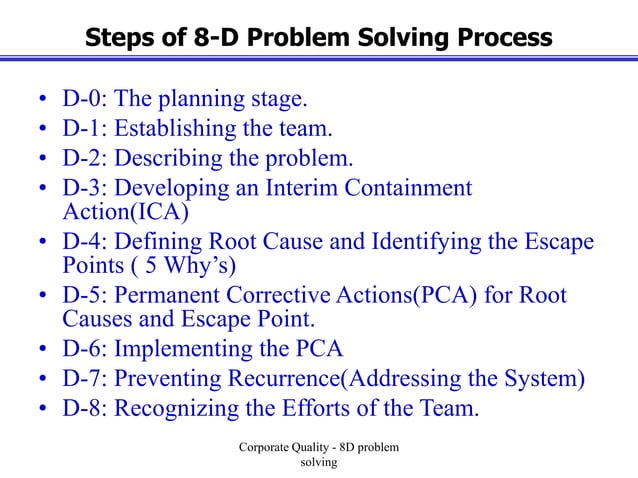 Steps of 8-D Problem Solving Process

• D-0: The planning stage.
• D-1: Establishing the team.
• D-2: Describing the problem.
• D-3: Developing an Interim Containment Action(ICA)
• D-4: Defining Root Cause and Identifying the Escape Points ( 5 Why's)
• D-5: Permanent Corrective Actions(PCA) for Root Causes and Escape Point.
• D-6: Implementing the PCA
• D-7: Preventing Recurrence(Addressing the System)
• D-8: Recognizing the Efforts of the Team.

Corporate Quality - 8D problem solving